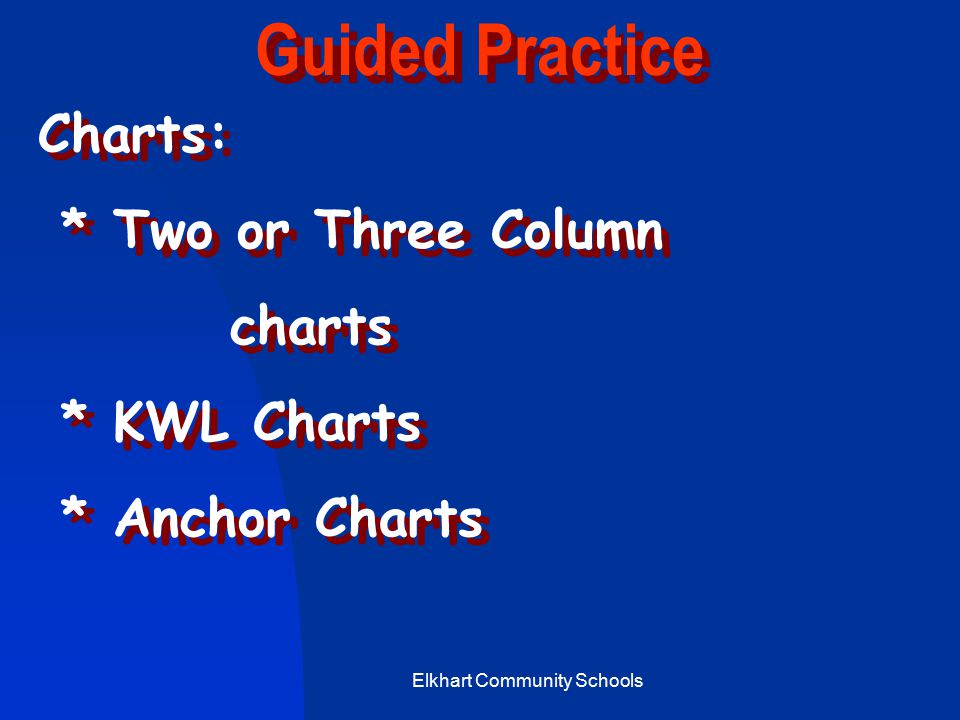 Guided Practice

Charts:

\* Two or Three Column charts

\* KWL Charts

\* Anchor Charts

Elkhart Community Schools